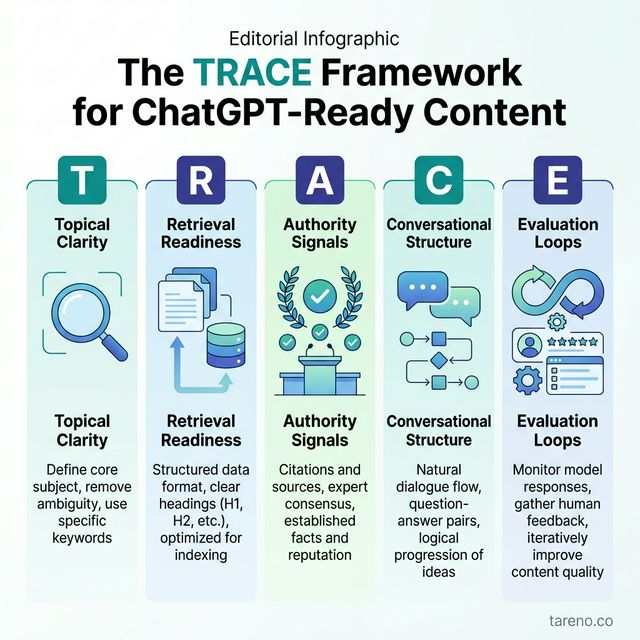 Editorial Infographic

The TRACE Framework for ChatGPT-Ready Content

T

Topical Clarity

Topical Clarity

Define core subject, remove ambiguity, use specific keywords

R

Retrieval Readiness

Retrieval Readiness

Structured data format, clear headings (H1, H2, etc.), optimized for indexing

A

Authority Signals

Authority Signals

Citations and sources, expert consensus, established facts and reputation

C

Conversational Structure

Conversational Structure

Natural dialogue flow, question-answer pairs, logical progression of ideas

E

Evaluation Loops

Evaluation Loops

Monitor model responses, gather human feedback, iteratively improve content quality

tareno.co